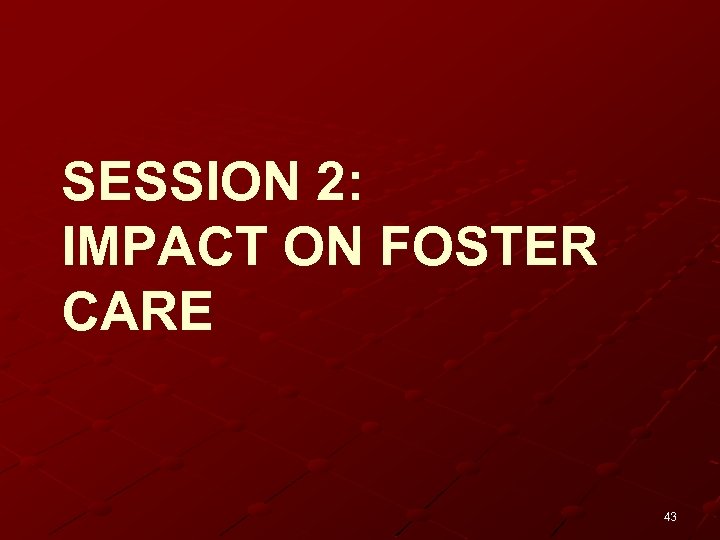 SESSION 2:
IMPACT ON FOSTER CARE

43